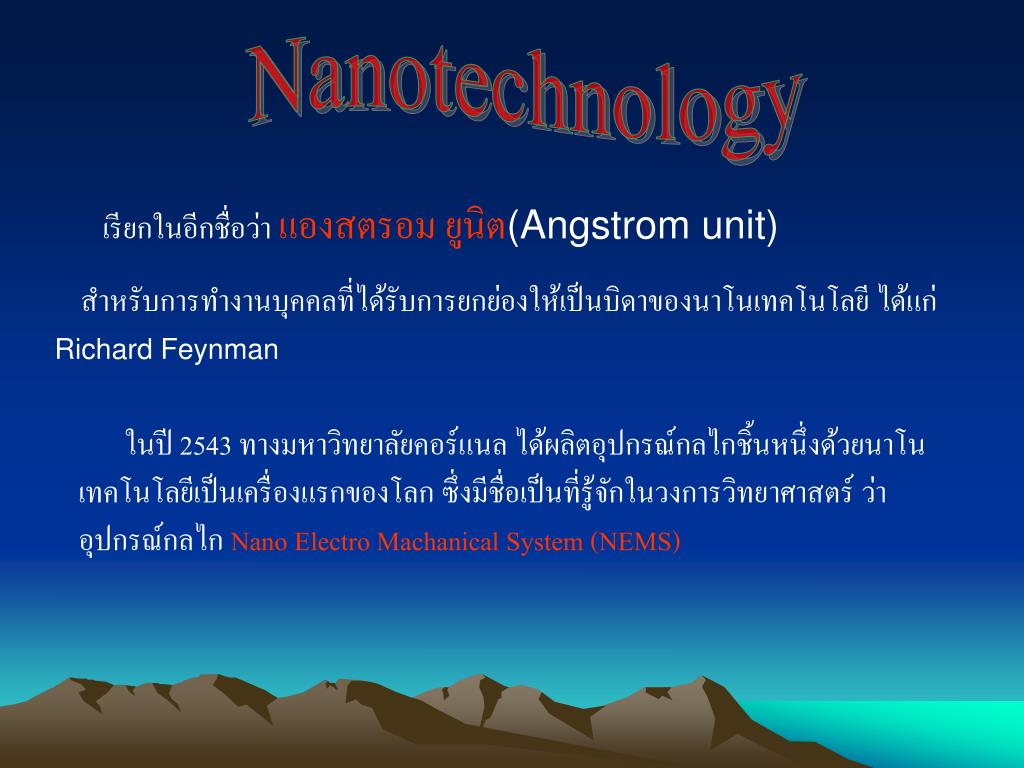 Nanotechnology

เรียกในอีกชื่อว่า แองสตรอม ยูนิต(Angstrom unit)

สำหรับการทำงานบุคคลที่ได้รับการยกย่องให้เป็นบิดาของนาโนเทคโนโลยี ได้แก่ Richard Feynman

ในปี 2543 ทางมหาวิทยาลัยคอร์แนล ได้ผลิตอุปกรณ์กลไกชิ้นหนึ่งด้วยนาโนเทคโนโลยีเป็นเครื่องแรกของโลก ซึ่งมีชื่อเป็นที่รู้จักในวงการวิทยาศาสตร์ ว่า อุปกรณ์กลไก Nano Electro Machanical System (NEMS)